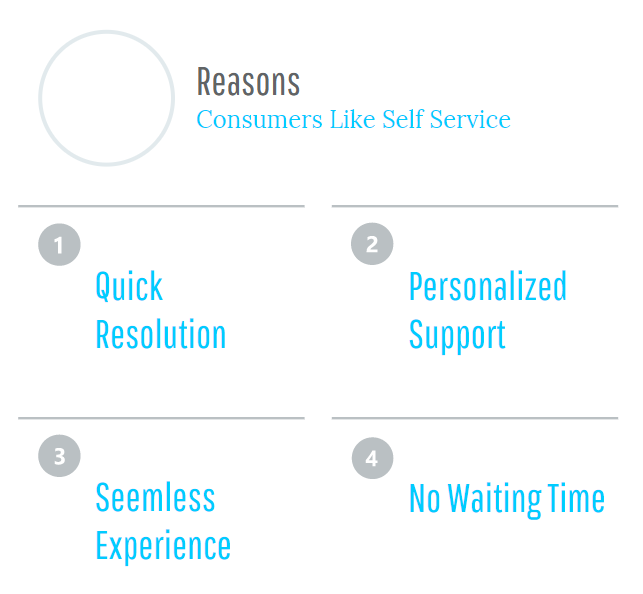 Reasons
Consumers Like Self Service

1
Quick Resolution

2
Personalized Support

3
Seemless Experience

4
No Waiting Time